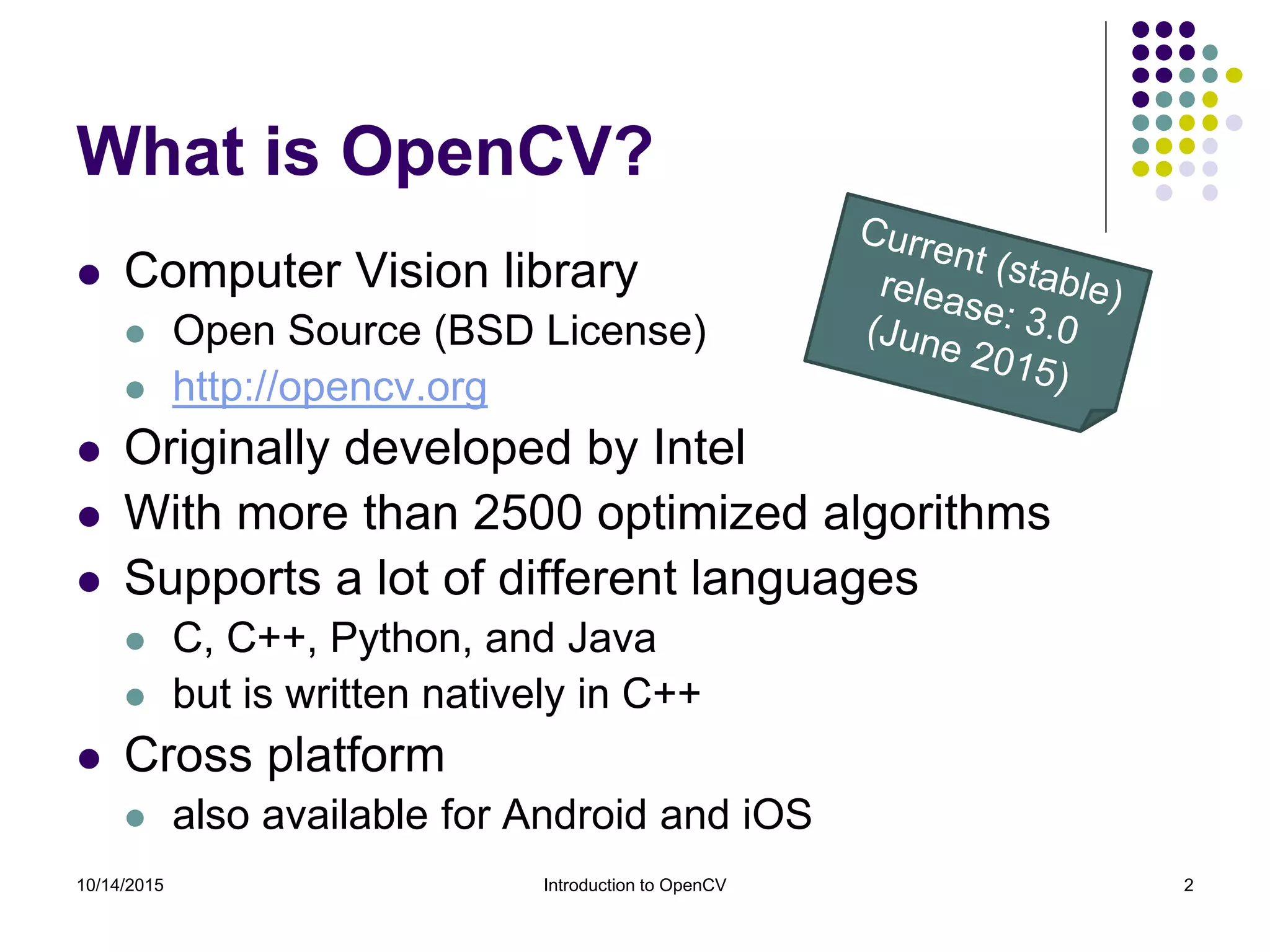 What is OpenCV?

Current (stable) release: 3.0 (June 2015)

- Computer Vision library
  - Open Source (BSD License)
  - http://opencv.org
- Originally developed by Intel
- With more than 2500 optimized algorithms
- Supports a lot of different languages
  - C, C++, Python, and Java
  - but is written natively in C++
- Cross platform
  - also available for Android and iOS

10/14/2015 Introduction to OpenCV 2